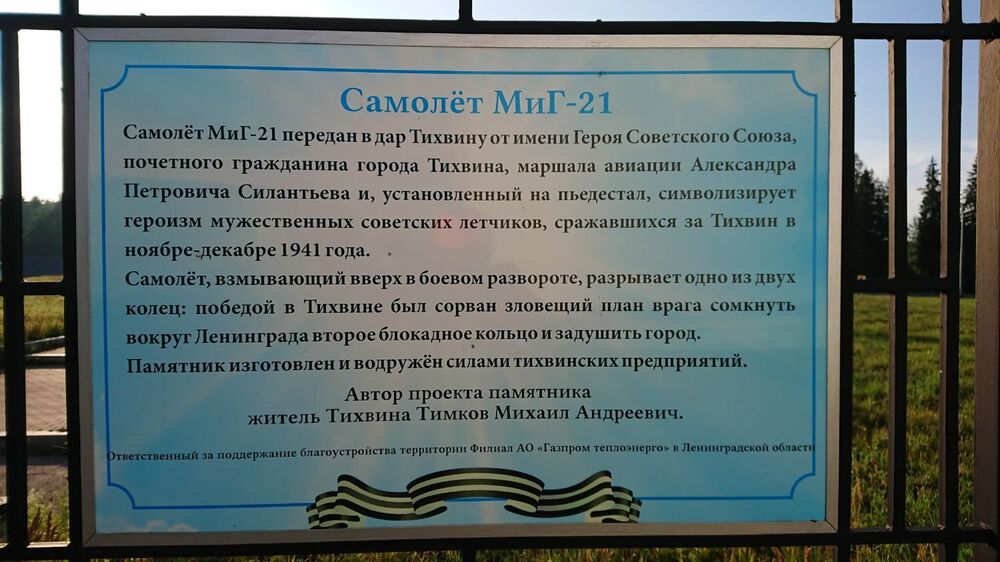 Самолёт МиГ-21

Самолёт МиГ-21 передан в дар Тихвину от имени Героя Советского Союза, почетного гражданина города Тихвина, маршала авиации Александра Петровича Силантьева и, установленный на пьедестал, символизирует героизм мужественных советских летчиков, сражавшихся за Тихвин в ноябре-декабре 1941 года.

Самолёт, взмывающий вверх в боевом развороте, разрывает одно из двух колец: победой в Тихвине был сорван зловещий план врага сомкнуть вокруг Ленинграда второе блокадное кольцо и задушить город.

Памятник изготовлен и водружён силами тихвинских предприятий.

Автор проекта памятника
житель Тихвина Тимков Михаил Андреевич.

Ответственный за поддержание благоустройства территории Филиал АО «Газпром теплоэнерго» в Ленинградской области